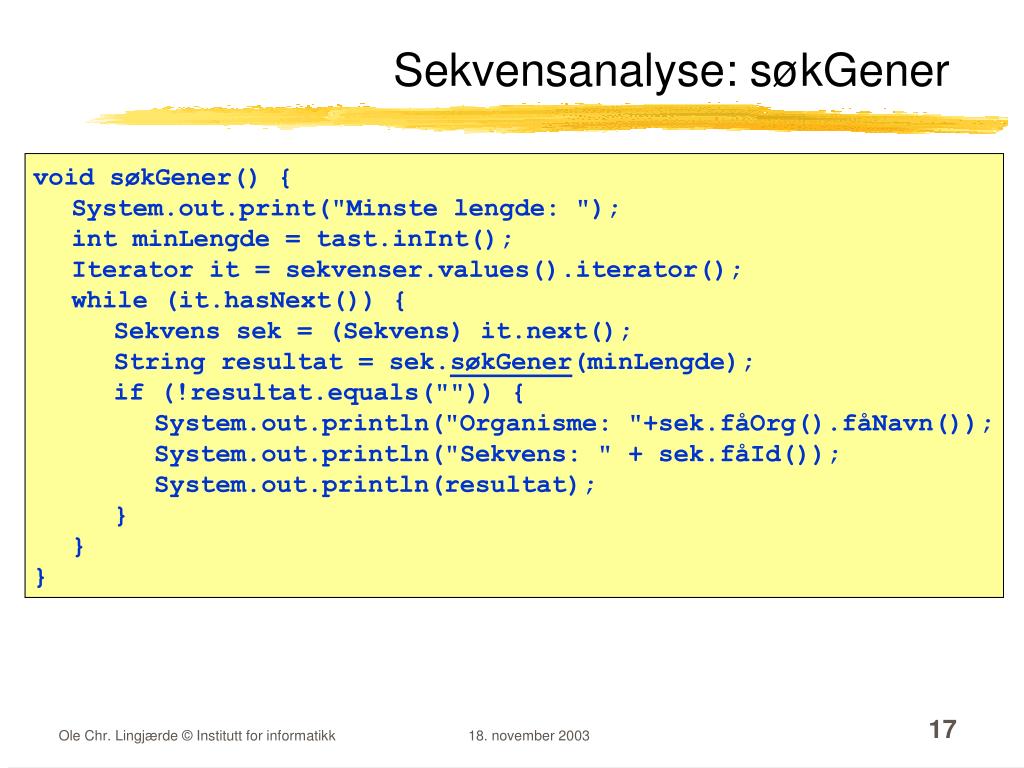 Sekvensanalyse: søkGener

void søkGener() {
  System.out.print("Minste lengde: ");
  int minLengde = tast.inInt();
  Iterator it = sekvenser.values().iterator();
  while (it.hasNext()) {
    Sekvens sek = (Sekvens) it.next();
    String resultat = sek.søkGener(minLengde);
    if (!resultat.equals("")) {
      System.out.println("Organisme: "+sek.fåOrg().fåNavn());
      System.out.println("Sekvens: " + sek.fåId());
      System.out.println(resultat);
    }
  }
}

Ole Chr. Lingjærde © Institutt for informatikk

18. november 2003

17